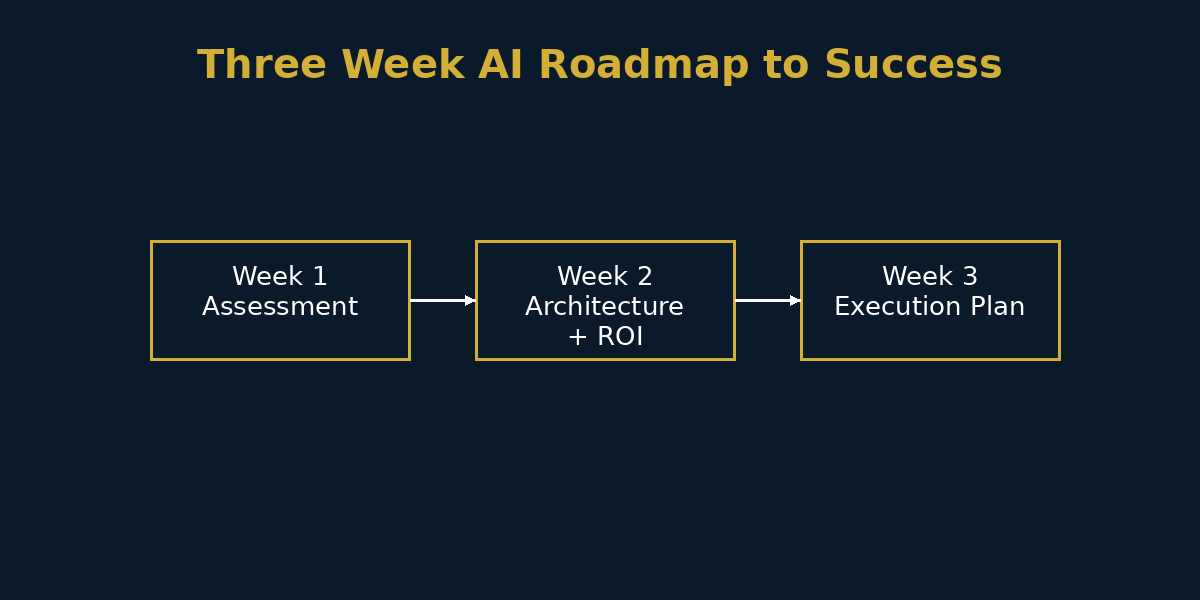 Three Week AI Roadmap to Success

Week 1
Assessment

Week 2
Architecture
+ ROI

Week 3
Execution Plan